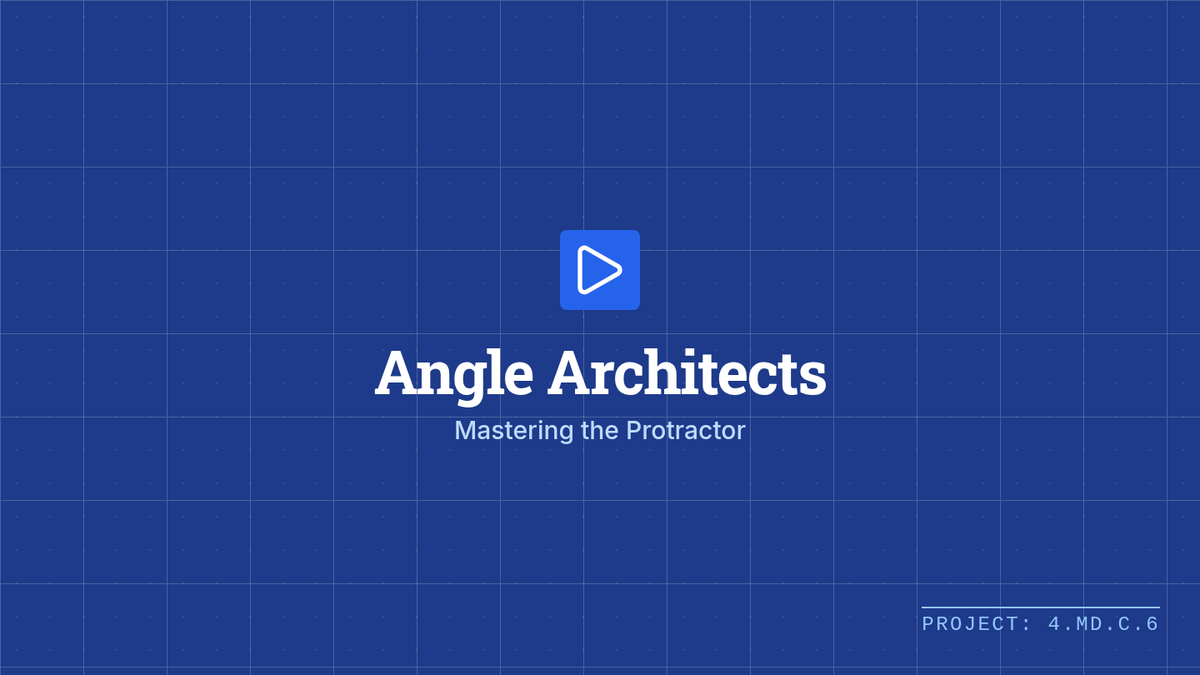 Angle Architects
Mastering the Protractor

PROJECT: 4.MD.C.6